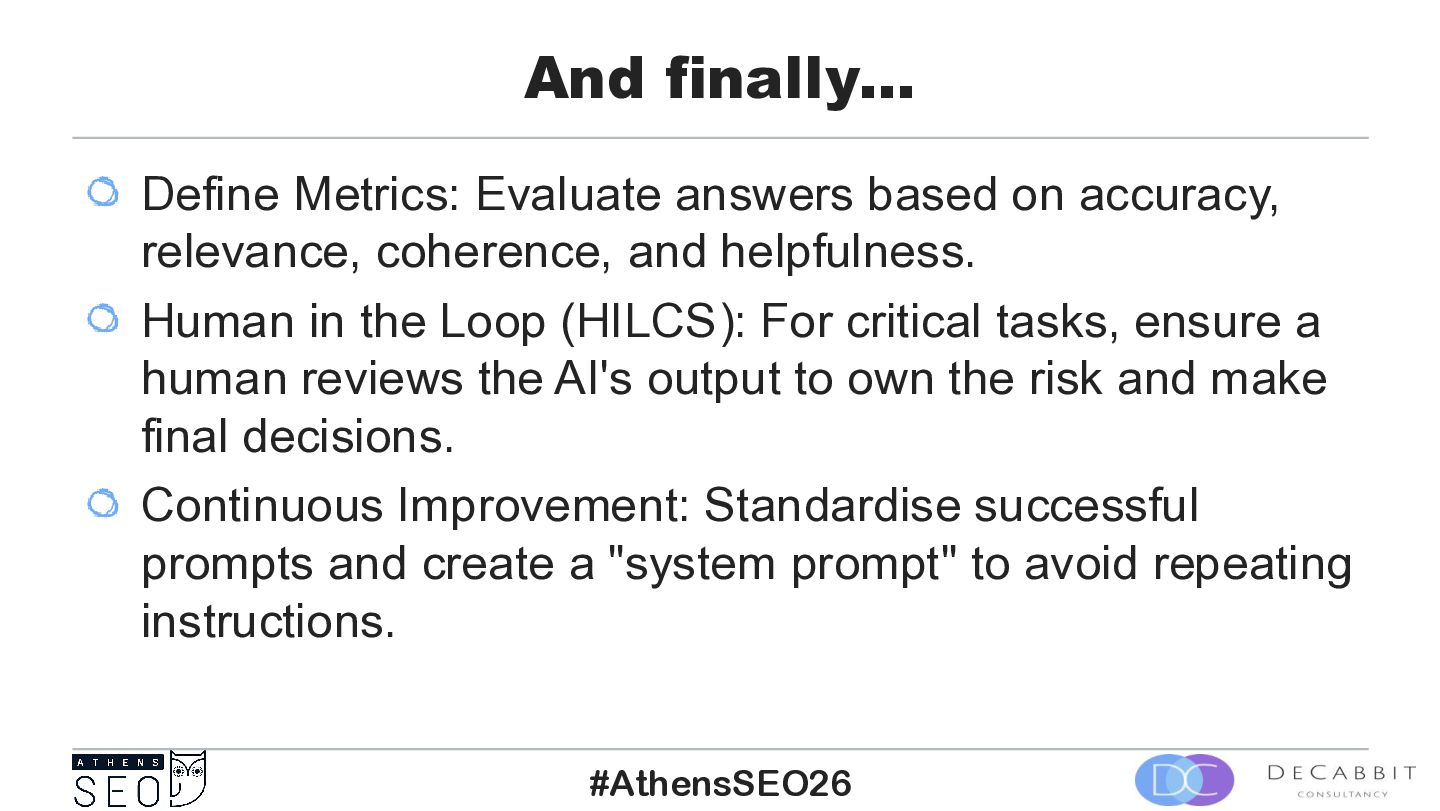 And finally...

• Define Metrics: Evaluate answers based on accuracy, relevance, coherence, and helpfulness.

• Human in the Loop (HILCS): For critical tasks, ensure a human reviews the AI's output to own the risk and make final decisions.

• Continuous Improvement: Standardise successful prompts and create a "system prompt" to avoid repeating instructions.

ATHENS
SEO

#AthensSEO26

DC
DECABBIT
CONSULTANCY